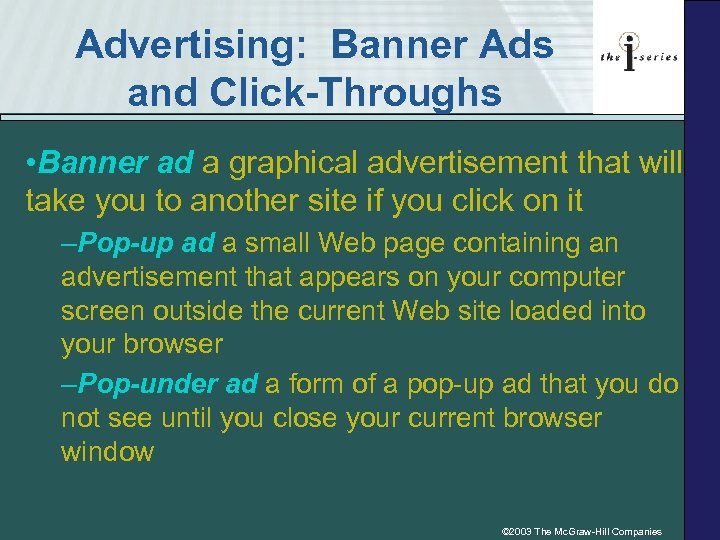 Advertising: Banner Ads and Click-Throughs

the i-series

•Banner ad a graphical advertisement that will take you to another site if you click on it

–Pop-up ad a small Web page containing an advertisement that appears on your computer screen outside the current Web site loaded into your browser

–Pop-under ad a form of a pop-up ad that you do not see until you close your current browser window

©2003 The McGraw-Hill Companies